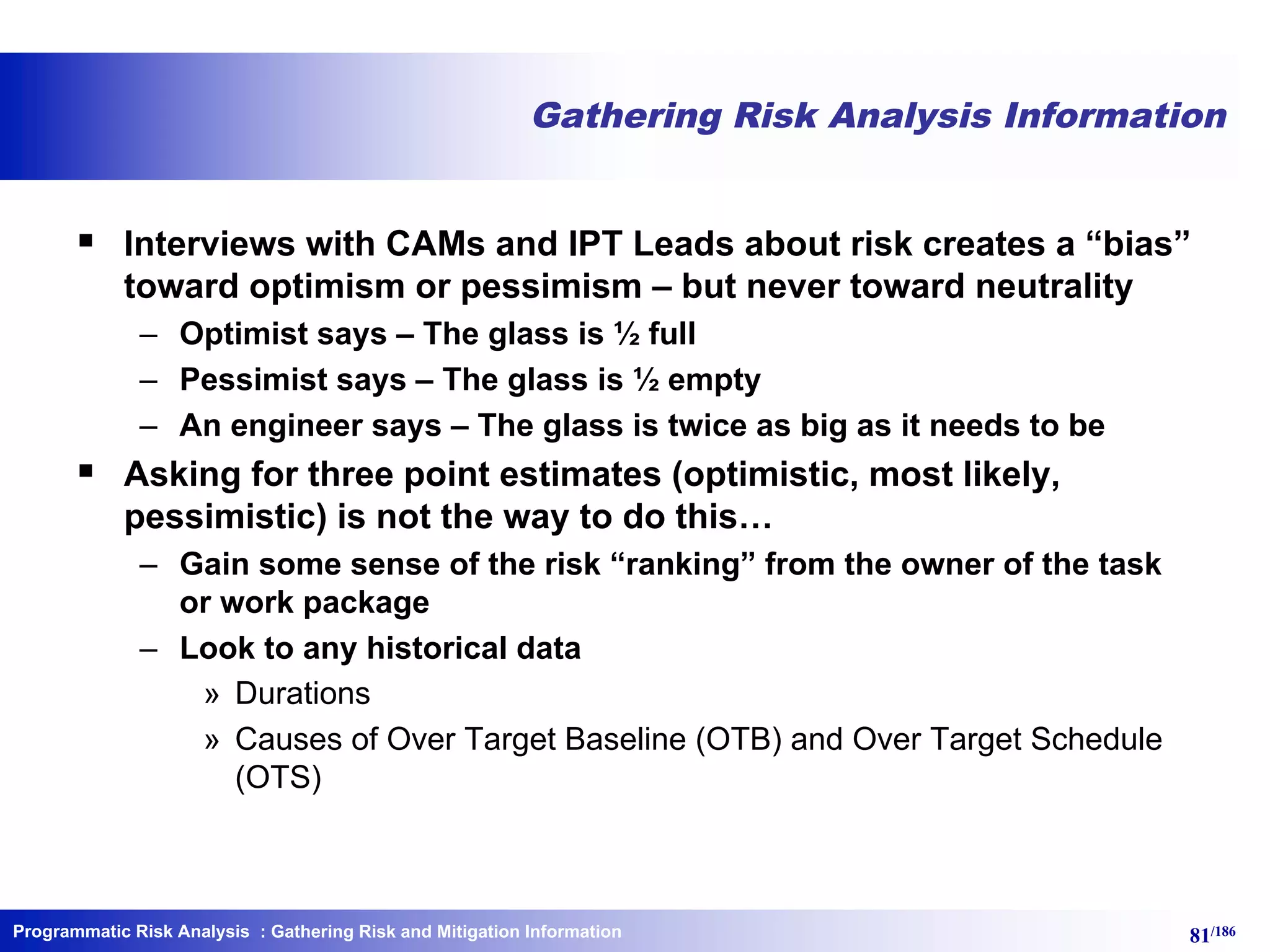 Gathering Risk Analysis Information

▪ Interviews with CAMs and IPT Leads about risk creates a “bias” toward optimism or pessimism – but never toward neutrality

– Optimist says – The glass is ½ full

– Pessimist says – The glass is ½ empty

– An engineer says – The glass is twice as big as it needs to be

▪ Asking for three point estimates (optimistic, most likely, pessimistic) is not the way to do this…

– Gain some sense of the risk “ranking” from the owner of the task or work package

– Look to any historical data

» Durations

» Causes of Over Target Baseline (OTB) and Over Target Schedule (OTS)

Programmatic Risk Analysis : Gathering Risk and Mitigation Information

81/186